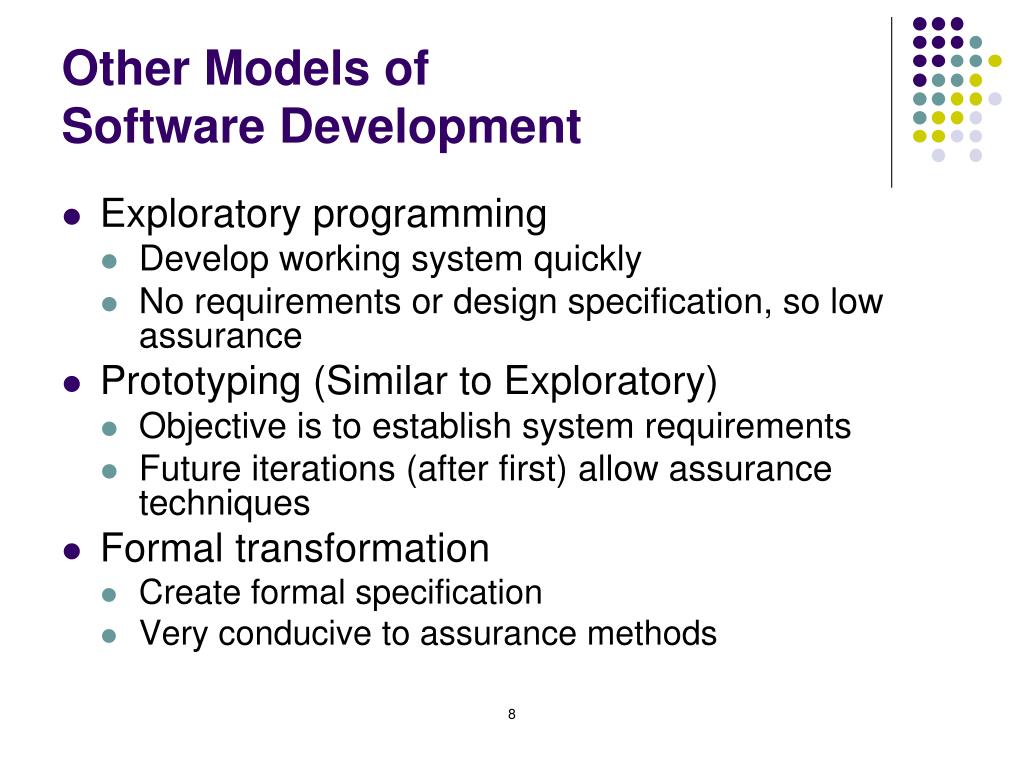 Other Models of
Software Development

- Exploratory programming
  - Develop working system quickly
  - No requirements or design specification, so low assurance
- Prototyping (Similar to Exploratory)
  - Objective is to establish system requirements
  - Future iterations (after first) allow assurance techniques
- Formal transformation
  - Create formal specification
  - Very conducive to assurance methods

8